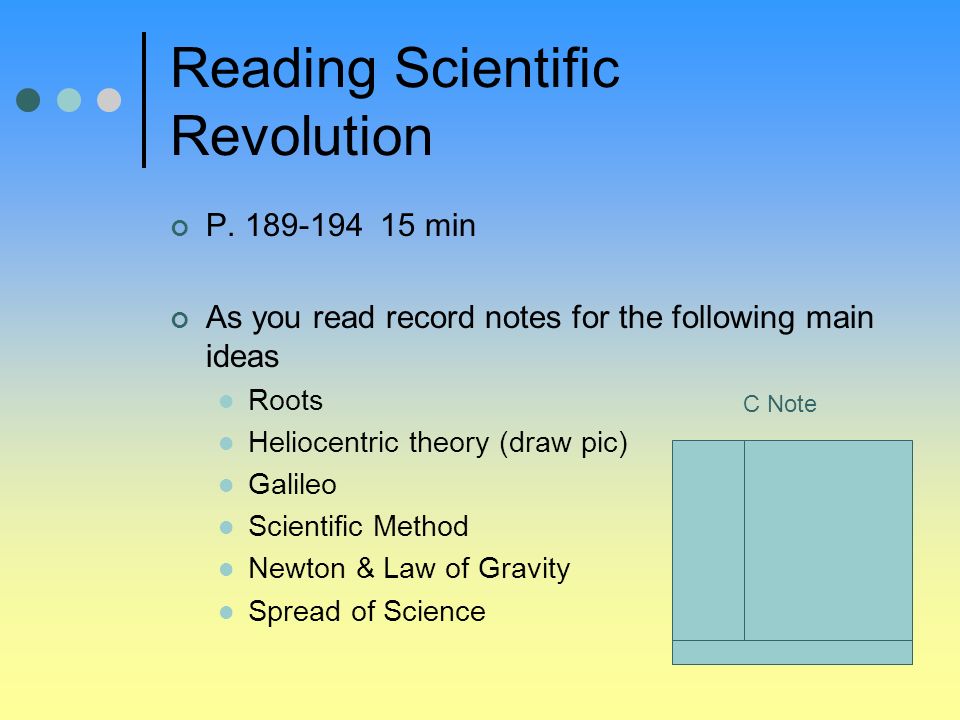 Reading Scientific Revolution

P. 189-194 15 min

As you read record notes for the following main ideas

Roots

Heliocentric theory (draw pic)

Galileo

Scientific Method

Newton & Law of Gravity

Spread of Science

C Note